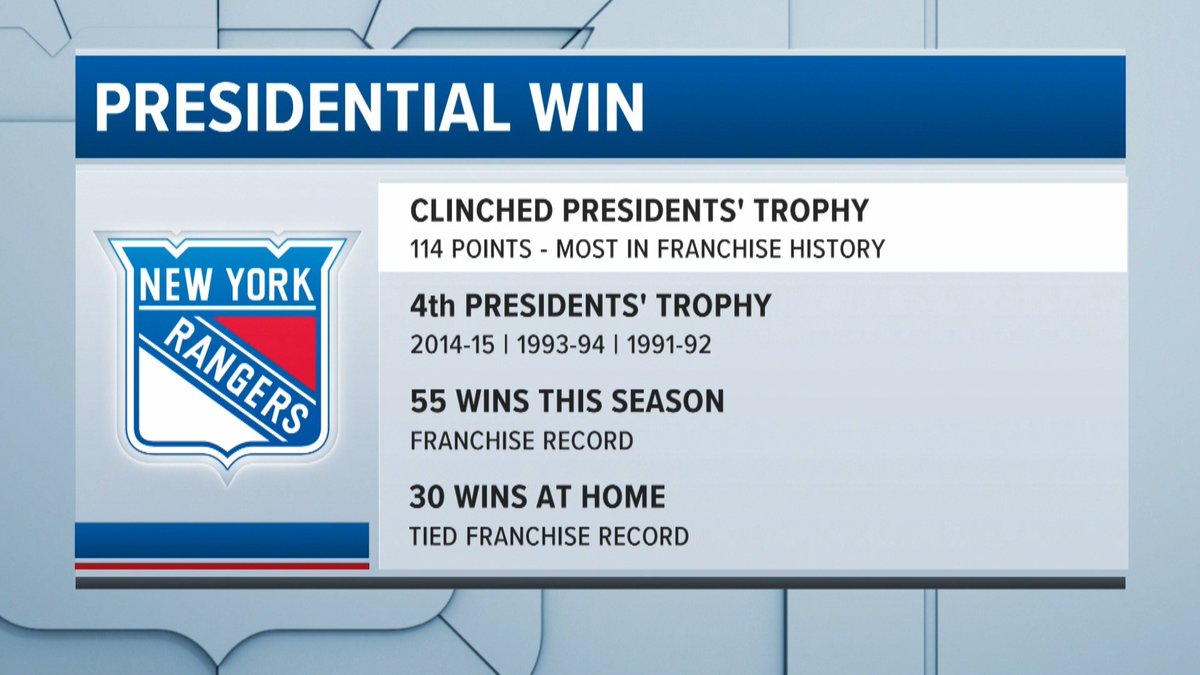 PRESIDENTIAL WIN

NEW YORK
RANGERS

CLINCHED PRESIDENTS' TROPHY
114 POINTS - MOST IN FRANCHISE HISTORY

4th PRESIDENTS' TROPHY
2014-15 | 1993-94 | 1991-92

55 WINS THIS SEASON
FRANCHISE RECORD

30 WINS AT HOME
TIED FRANCHISE RECORD